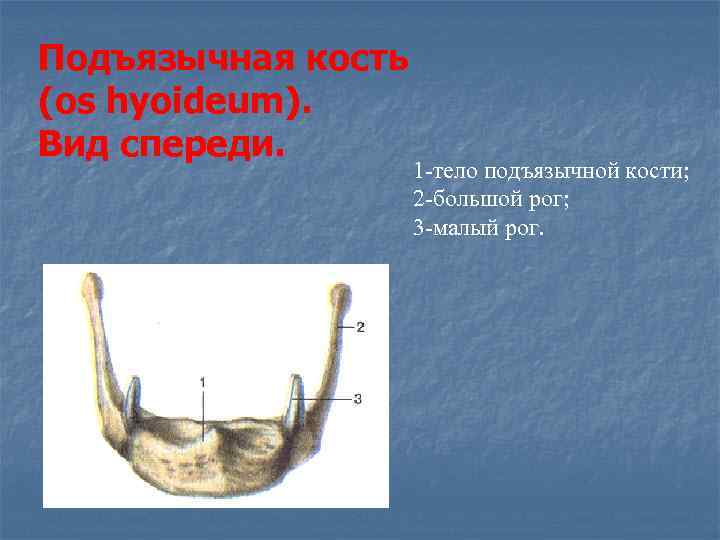 Подъязычная кость (os hyoideum). Вид спереди.

1-тело подъязычной кости;
2-большой рог;
3-малый рог.

2
1
3